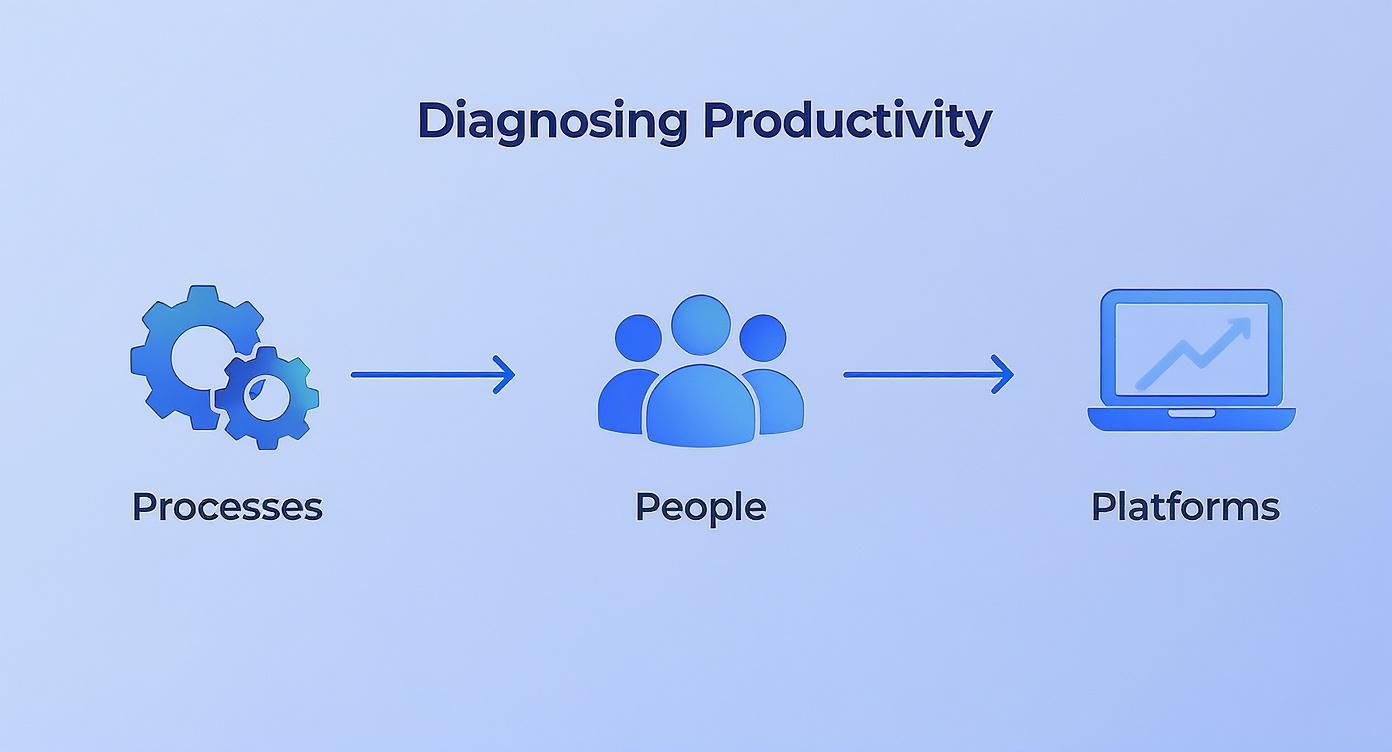 Diagnosing Productivity

Processes

People

Platforms